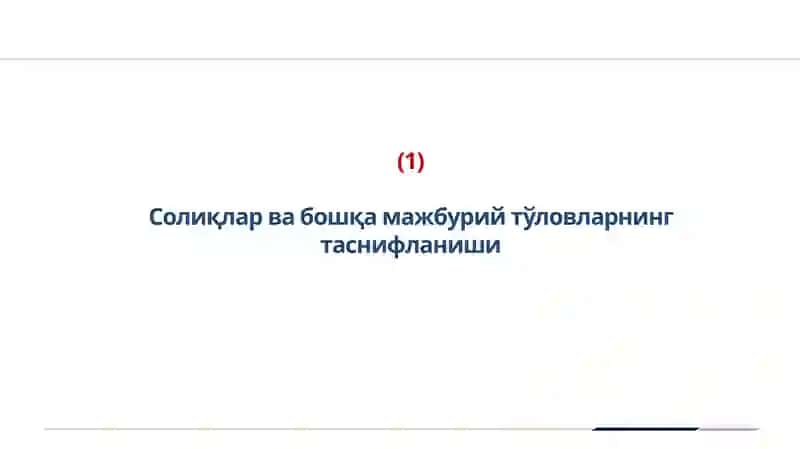 (1)

Солиқлар ва бошқа мажбурий тўловларнинг таснифланиши